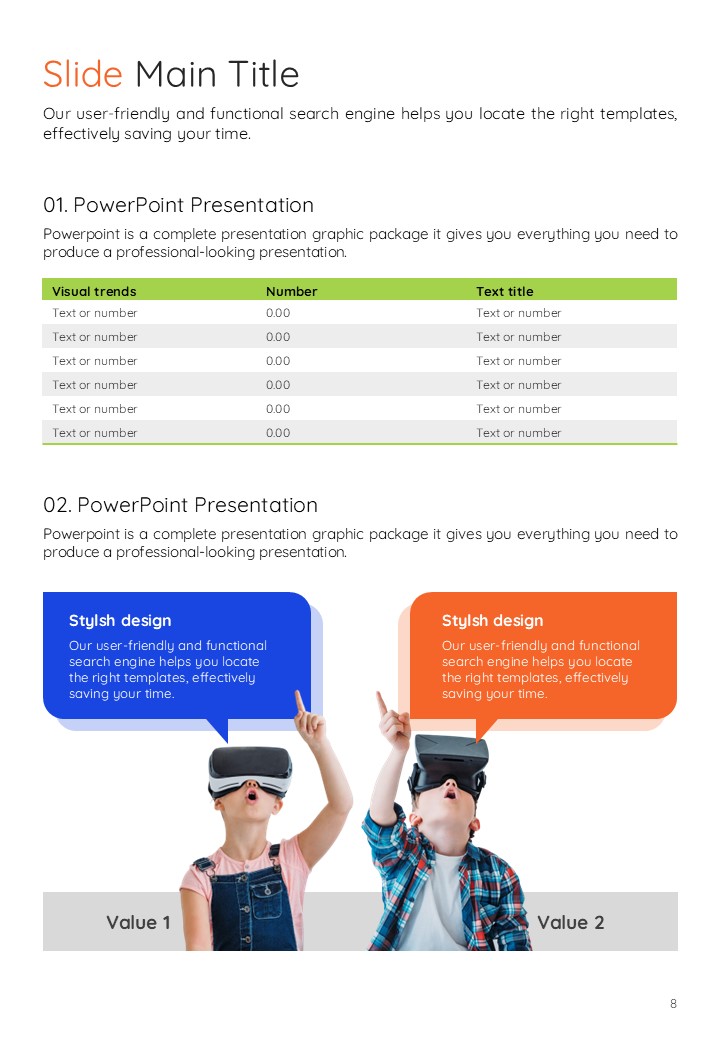 Slide Main Title

Our user-friendly and functional search engine helps you locate the right templates, effectively saving your time.

01. PowerPoint Presentation

Powerpoint is a complete presentation graphic package it gives you everything you need to produce a professional-looking presentation.

| Visual trends | Number | Text title |
|---|---|---|
| Text or number | 0.00 | Text or number |
| Text or number | 0.00 | Text or number |
| Text or number | 0.00 | Text or number |
| Text or number | 0.00 | Text or number |
| Text or number | 0.00 | Text or number |
| Text or number | 0.00 | Text or number |

02. PowerPoint Presentation

Powerpoint is a complete presentation graphic package it gives you everything you need to produce a professional-looking presentation.

Stylsh design

Our user-friendly and functional search engine helps you locate the right templates, effectively saving your time.

Stylsh design

Our user-friendly and functional search engine helps you locate the right templates, effectively saving your time.

Value 1

Value 2

8